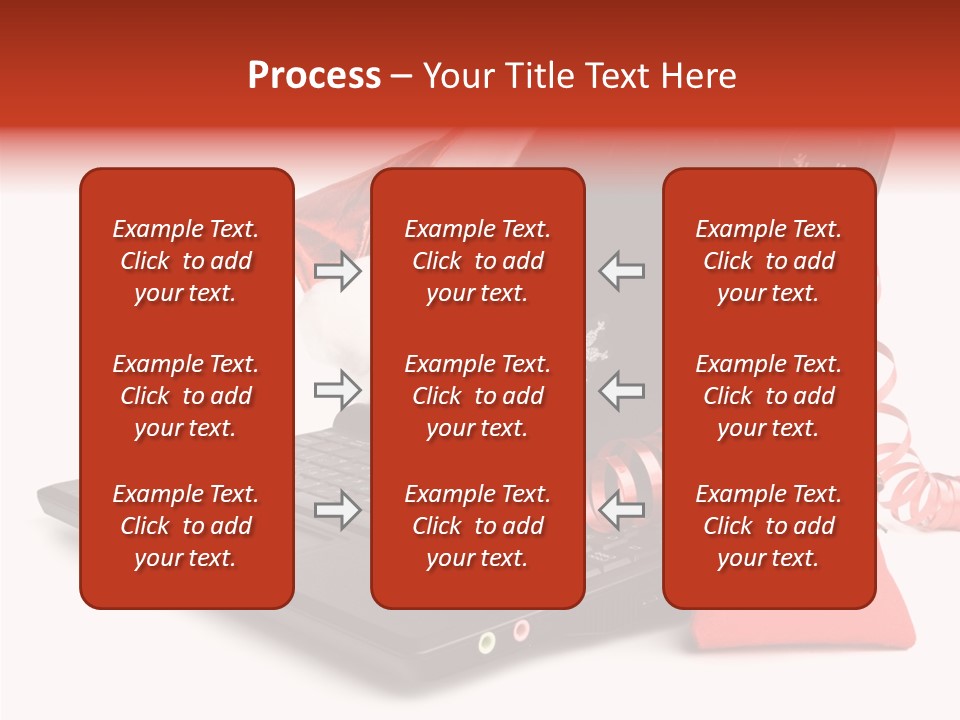 Process – Your Title Text Here

Example Text. Click to add your text.

Example Text. Click to add your text.

Example Text. Click to add your text.

Example Text. Click to add your text.

Example Text. Click to add your text.

Example Text. Click to add your text.

Example Text. Click to add your text.

Example Text. Click to add your text.

Example Text. Click to add your text.